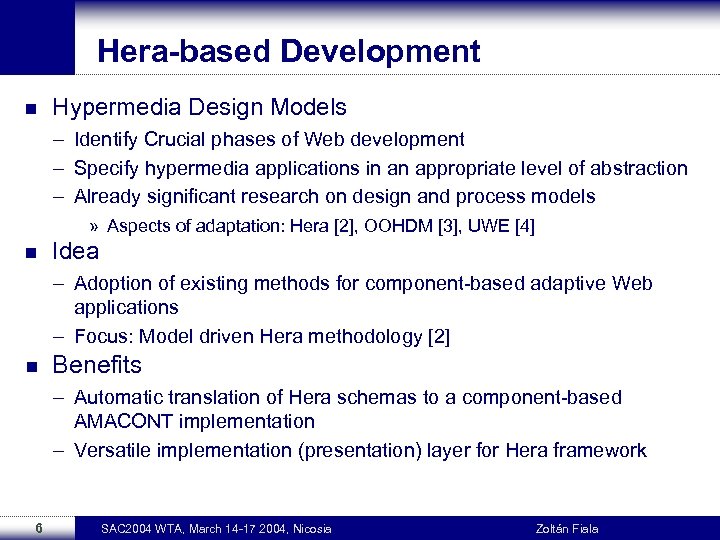 Hera-based Development

■ Hypermedia Design Models
– Identify Crucial phases of Web development
– Specify hypermedia applications in an appropriate level of abstraction
– Already significant research on design and process models
» Aspects of adaptation: Hera [2], OOHDM [3], UWE [4]

■ Idea
– Adoption of existing methods for component-based adaptive Web applications
– Focus: Model driven Hera methodology [2]

■ Benefits
– Automatic translation of Hera schemas to a component-based AMACONT implementation
– Versatile implementation (presentation) layer for Hera framework

6 SAC2004 WTA, March 14-17 2004, Nicosia Zoltán Fiala